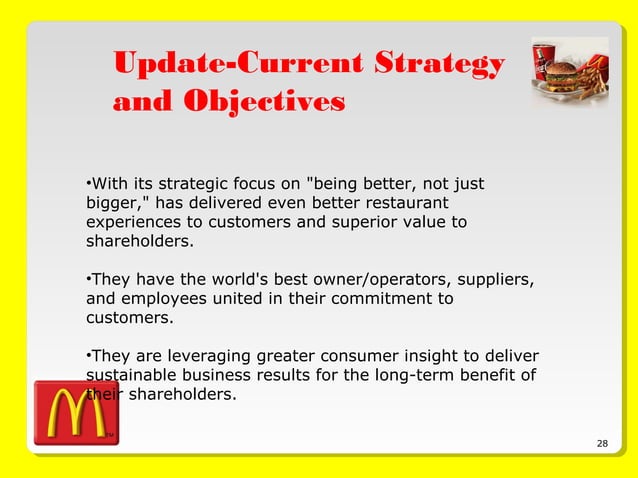 Update-Current Strategy and Objectives

•With its strategic focus on "being better, not just bigger," has delivered even better restaurant experiences to customers and superior value to shareholders.

•They have the world's best owner/operators, suppliers, and employees united in their commitment to customers.

•They are leveraging greater consumer insight to deliver sustainable business results for the long-term benefit of their shareholders.

28